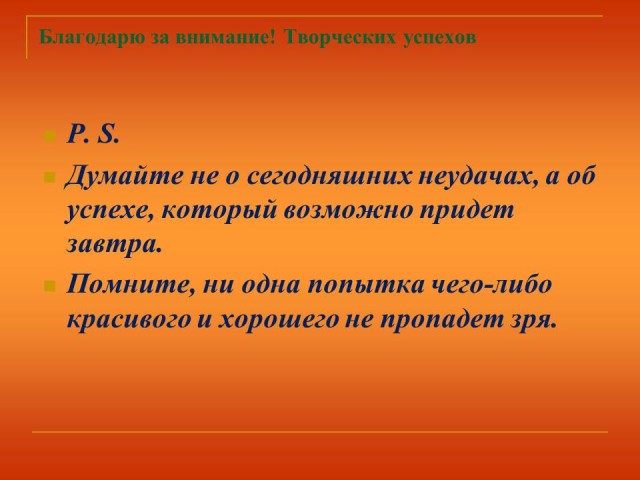 Благодарю за внимание! Творческих успехов

P. S.

Думайте не о сегодняшних неудачах, а об успехе, который возможно придет завтра.

Помните, ни одна попытка чего-либо красивого и хорошего не пропадет зря.